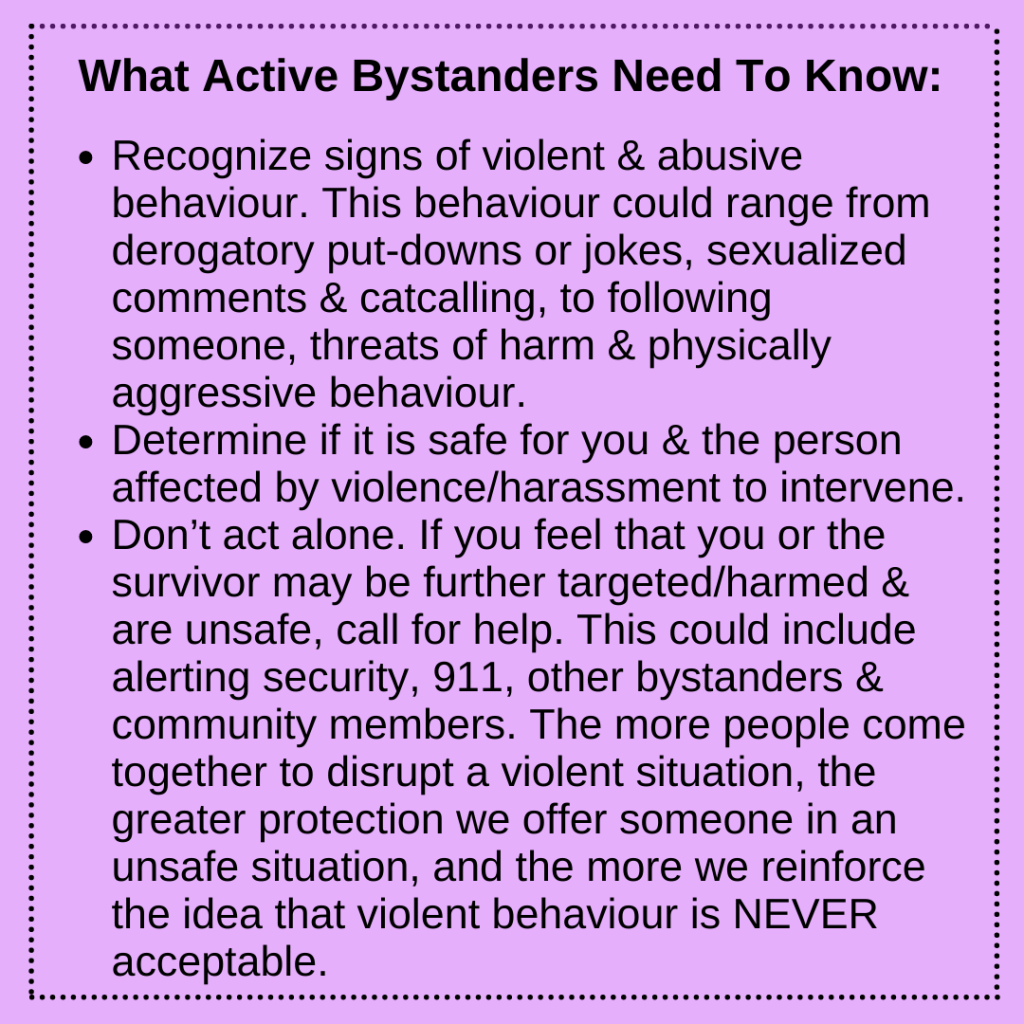 What Active Bystanders Need To Know:

• Recognize signs of violent & abusive behaviour. This behaviour could range from derogatory put-downs or jokes, sexualized comments & catcalling, to following someone, threats of harm & physically aggressive behaviour.
• Determine if it is safe for you & the person affected by violence/harassment to intervene.
• Don't act alone. If you feel that you or the survivor may be further targeted/harmed & are unsafe, call for help. This could include alerting security, 911, other bystanders & community members. The more people come together to disrupt a violent situation, the greater protection we offer someone in an unsafe situation, and the more we reinforce the idea that violent behaviour is NEVER acceptable.